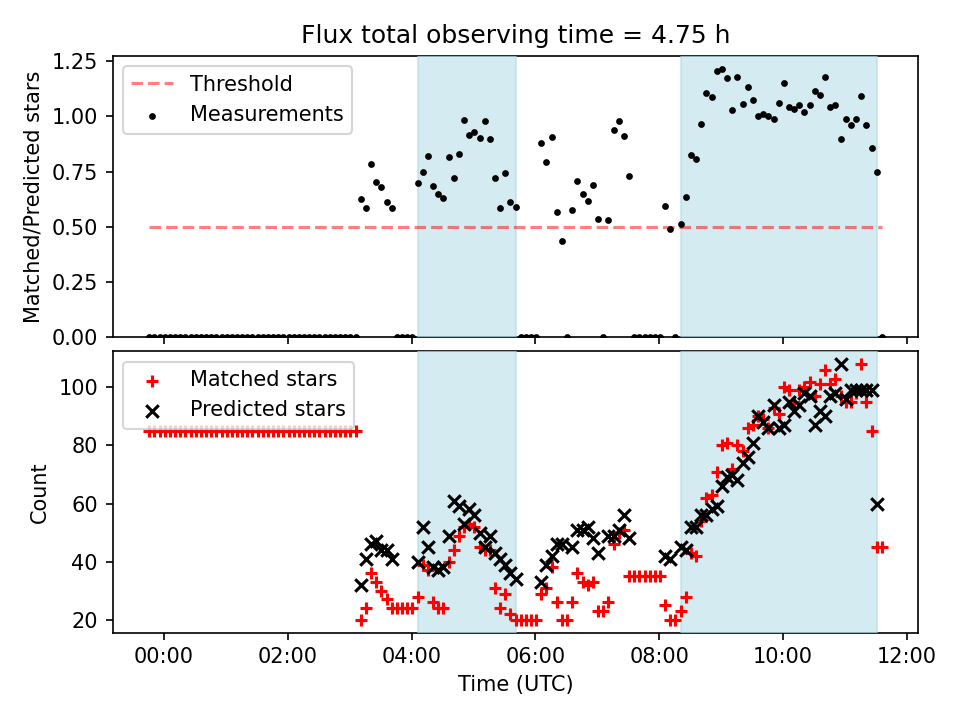 Flux total observing time = 4.75 h

Threshold
Measurements

Matched/Predicted stars

1.25
1.00
0.75
0.50
0.25
0.00

Matched stars
Predicted stars

Count

100
80
60
40
20

00:00
02:00
04:00
06:00
08:00
10:00
12:00

Time (UTC)